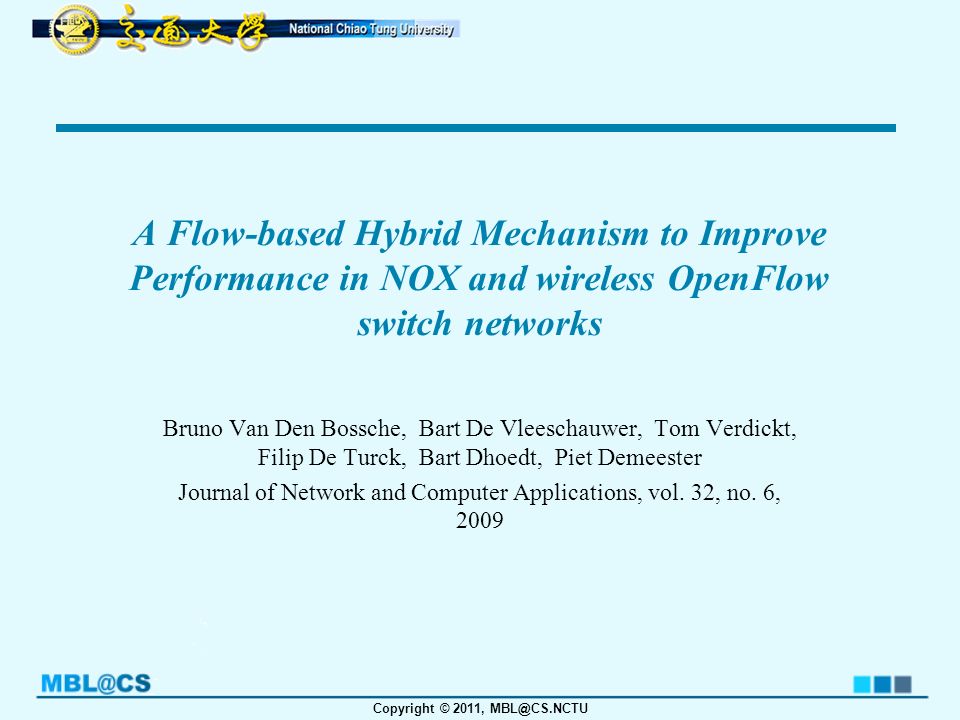 交通大學 National Chiao Tung University

A Flow-based Hybrid Mechanism to Improve Performance in NOX and wireless OpenFlow switch networks

Bruno Van Den Bossche, Bart De Vleeschauwer, Tom Verdickt, Filip De Turck, Bart Dhoedt, Piet Demeester

Journal of Network and Computer Applications, vol. 32, no. 6, 2009

MBL@CS

Copyright © 2011, MBL@CS.NCTU